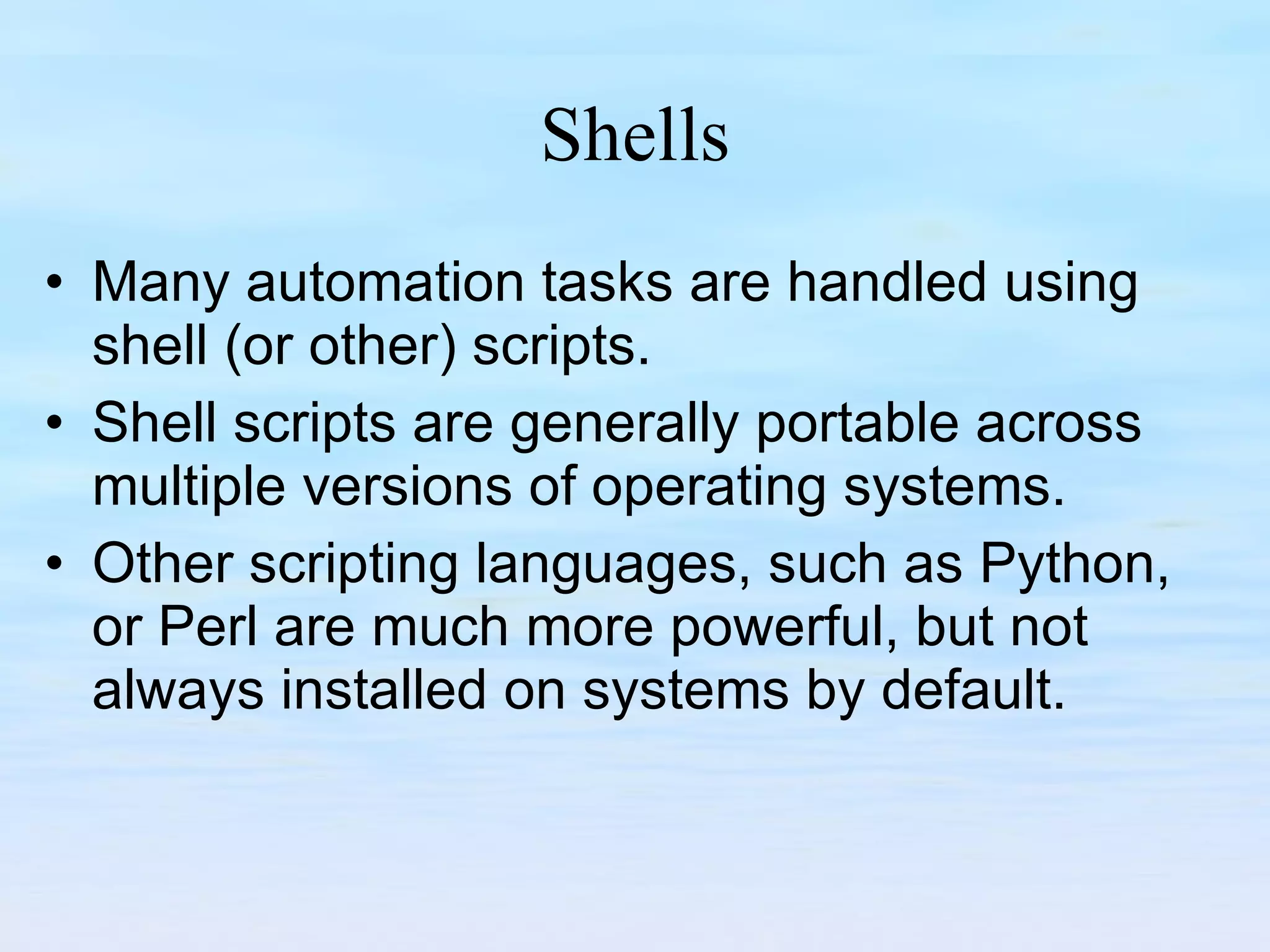 Shells

• Many automation tasks are handled using shell (or other) scripts.
• Shell scripts are generally portable across multiple versions of operating systems.
• Other scripting languages, such as Python, or Perl are much more powerful, but not always installed on systems by default.